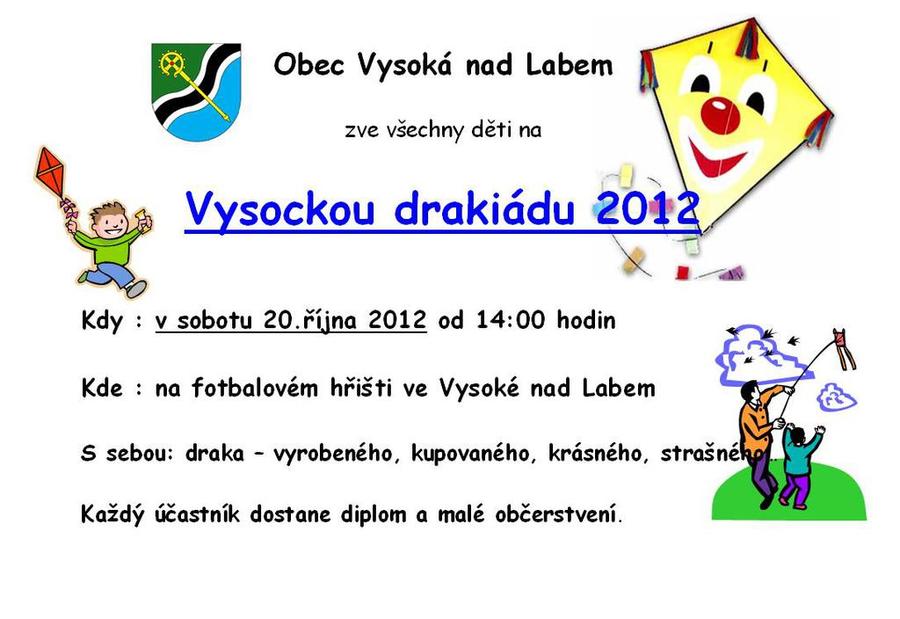 Obec Vysoká nad Labem

zve všechny děti na

Vysockou drakiádu 2012

Kdy : v sobotu 20.října 2012 od 14:00 hodin

Kde : na fotbalovém hřišti ve Vysoké nad Labem

S sebou: draka – vyrobeného, kupovaného, krásného, strašného.

Každý účastník dostane diplom a malé občerstvení.